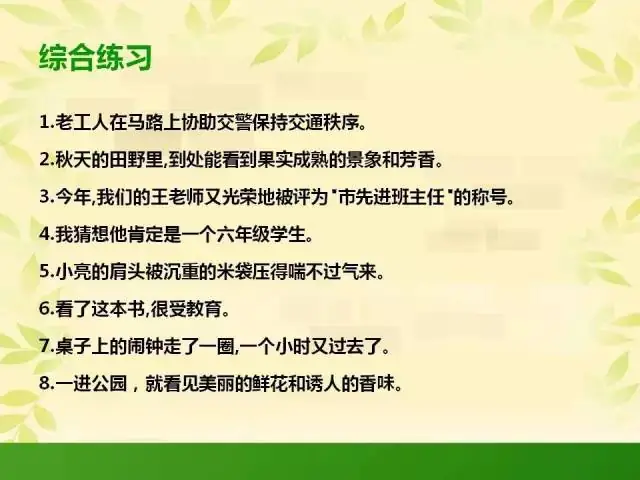 综合练习

1.老工人在马路上协助交警保持交通秩序。

2.秋天的田野里,到处能看到果实成熟的景象和芳香。

3.今年,我们的王老师又光荣地被评为"市先进班主任"的称号。

4.我猜想他肯定是一个六年级学生。

5.小亮的肩头被沉重的米袋压得喘不过气来。

6.看了这本书,很受教育。

7.桌子上的闹钟走了一圈,一个小时又过去了。

8.一进公园，就看见美丽的鲜花和诱人的香味。